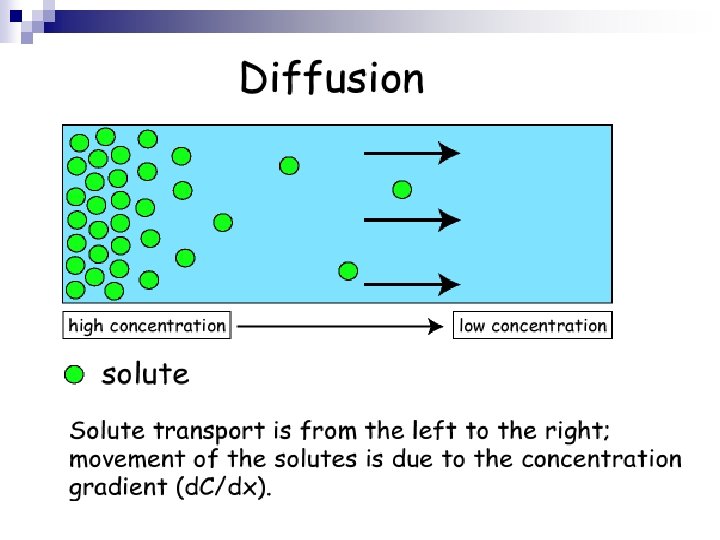 Diffusion

high concentration

low concentration

solute

Solute transport is from the left to the right; movement of the solutes is due to the concentration gradient (dC/dx).